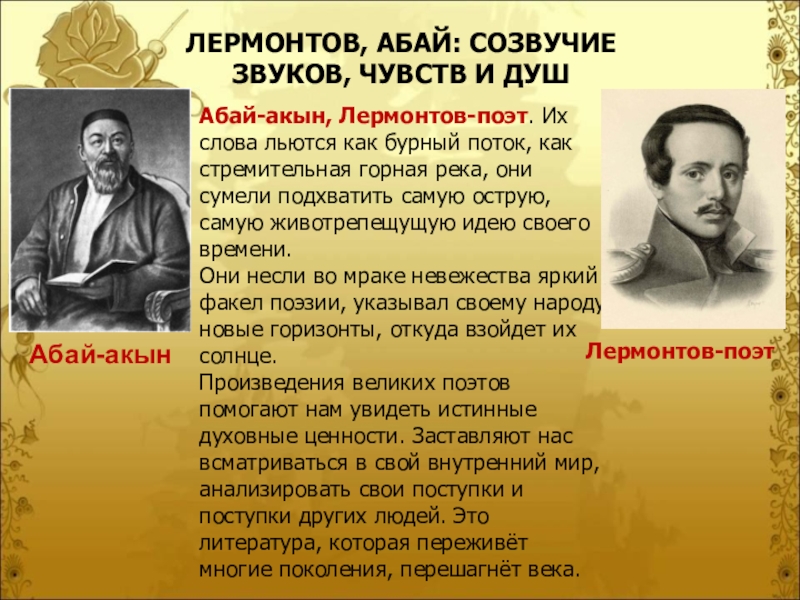 ЛЕРМОНТОВ, АБАЙ: СОЗВУЧИЕ ЗВУКОВ, ЧУВСТВ И ДУШ

Абай-акын, Лермонтов-поэт. Их слова льются как бурный поток, как стремительная горная река, они сумели подхватить самую острую, самую животрепещущую идею своего времени.
Они несли во мраке невежества яркий факел поэзии, указывал своему народу новые горизонты, откуда взойдет их солнце.
Произведения великих поэтов помогают нам увидеть истинные духовные ценности. Заставляют нас всматриваться в свой внутренний мир, анализировать свои поступки и поступки других людей. Это литература, которая переживёт многие поколения, перешагнёт века.

Абай-акын

Лермонтов-поэт